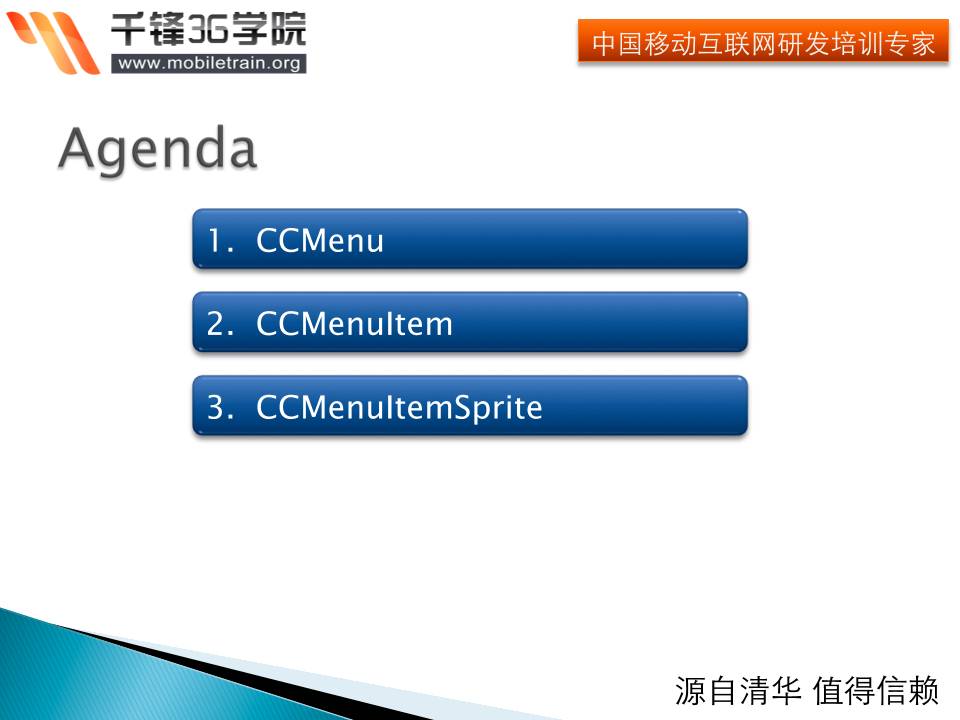 千锋3G学院
www.mobiletrain.org

中国移动互联网研发培训专家

Agenda

1. CCMenu

2. CCMenuItem

3. CCMenuItemSprite

源自清华 值得信赖